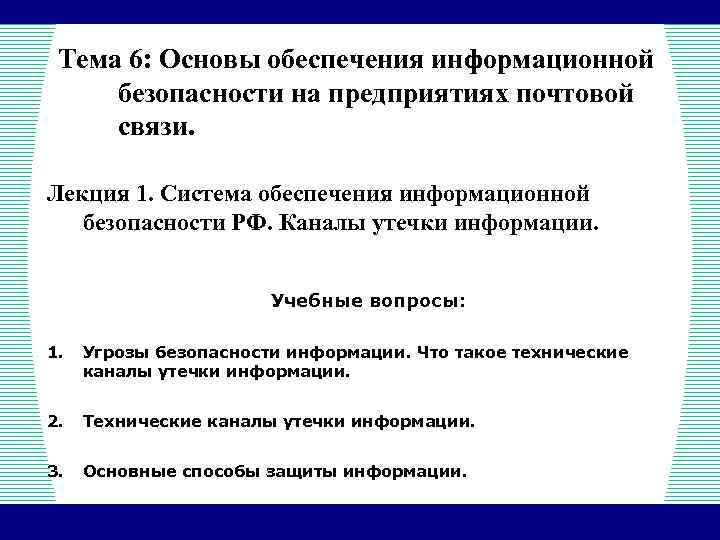 Тема 6: Основы обеспечения информационной безопасности на предприятиях почтовой связи.

Лекция 1. Система обеспечения информационной безопасности РФ. Каналы утечки информации.

Учебные вопросы:

1. Угрозы безопасности информации. Что такое технические каналы утечки информации.

2. Технические каналы утечки информации.

3. Основные способы защиты информации.